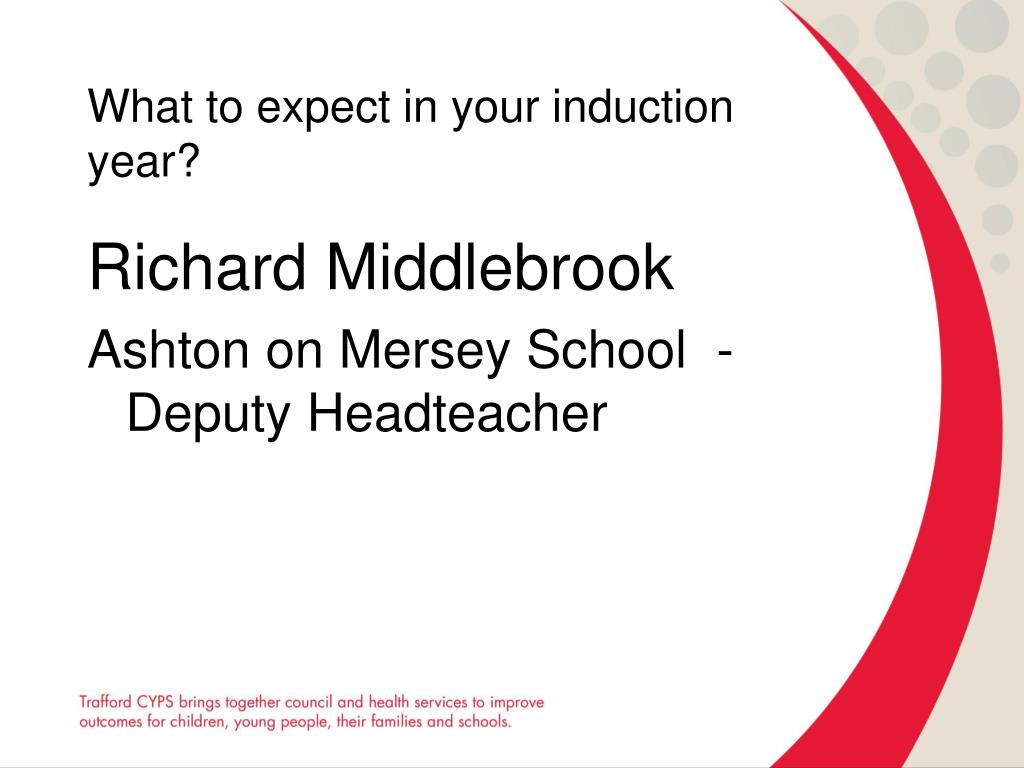 What to expect in your induction year?

Richard Middlebrook

Ashton on Mersey School - Deputy Headteacher

Trafford CYPS brings together council and health services to improve outcomes for children, young people, their families and schools.